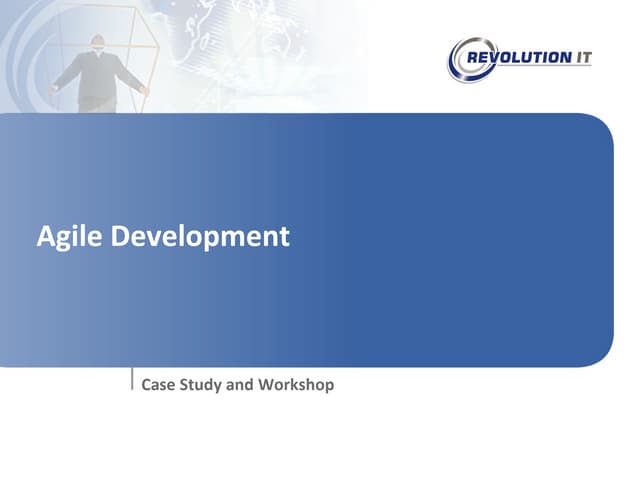 REVOLUTION IT

Agile Development

Case Study and Workshop